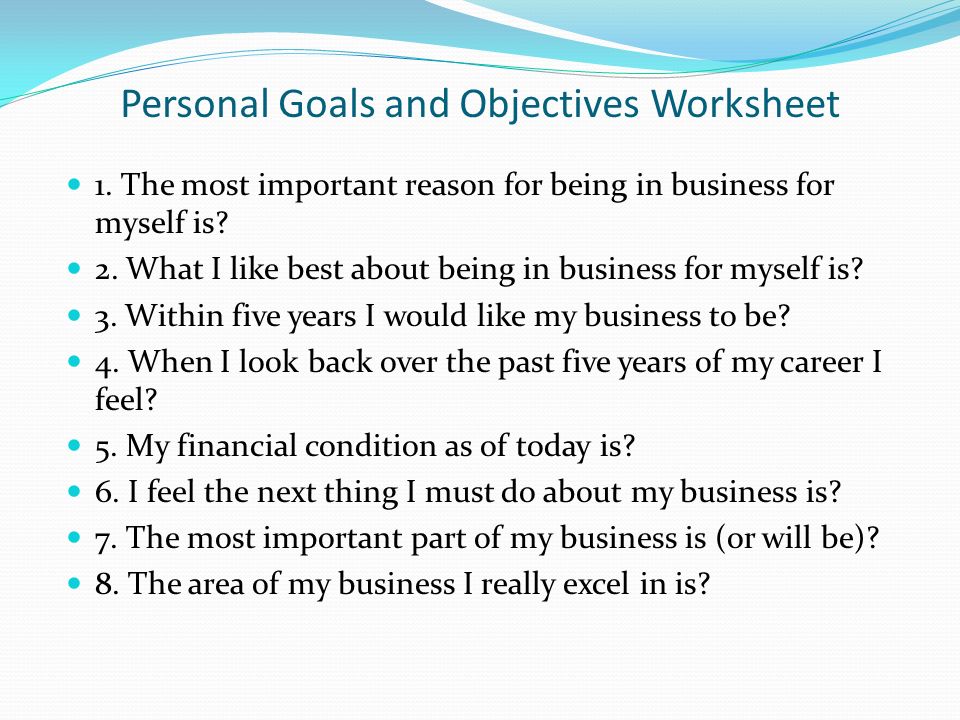 Personal Goals and Objectives Worksheet

- 1. The most important reason for being in business for myself is?
- 2. What I like best about being in business for myself is?
- 3. Within five years I would like my business to be?
- 4. When I look back over the past five years of my career I feel?
- 5. My financial condition as of today is?
- 6. I feel the next thing I must do about my business is?
- 7. The most important part of my business is (or will be)?
- 8. The area of my business I really excel in is?